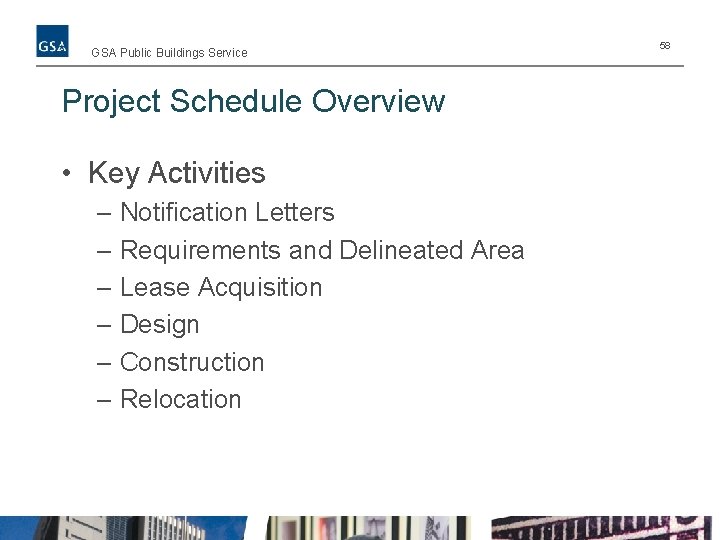 GSA

GSA Public Buildings Service

58

Project Schedule Overview

• Key Activities
– Notification Letters
– Requirements and Delineated Area
– Lease Acquisition
– Design
– Construction
– Relocation